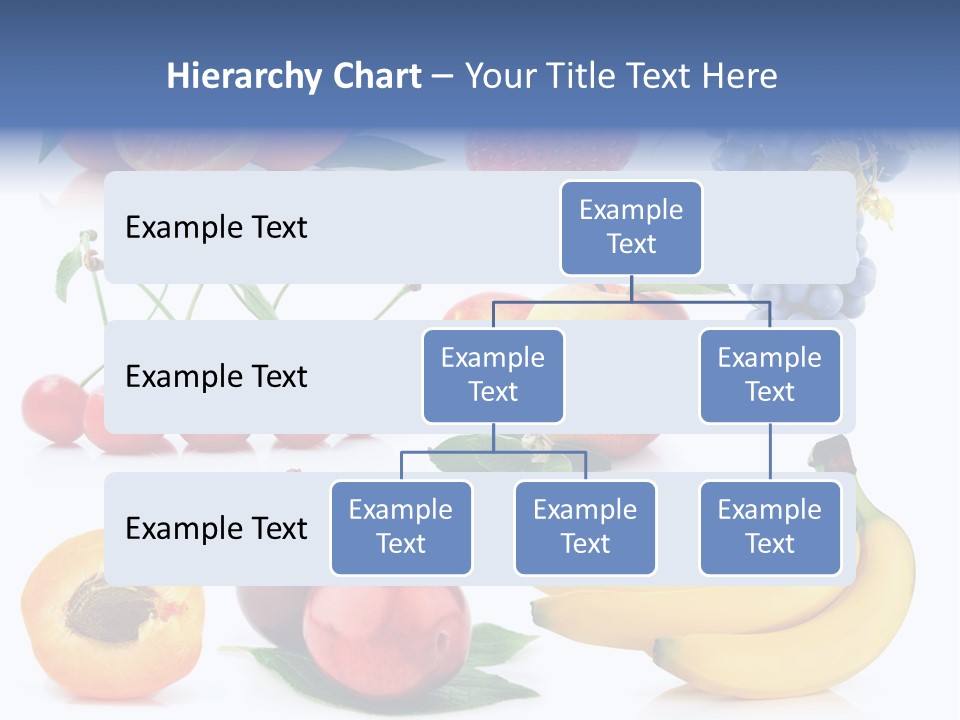 Hierarchy Chart – Your Title Text Here

Example Text

Example Text

Example Text

Example Text

Example Text

Example Text

Example Text

Example Text

Example Text